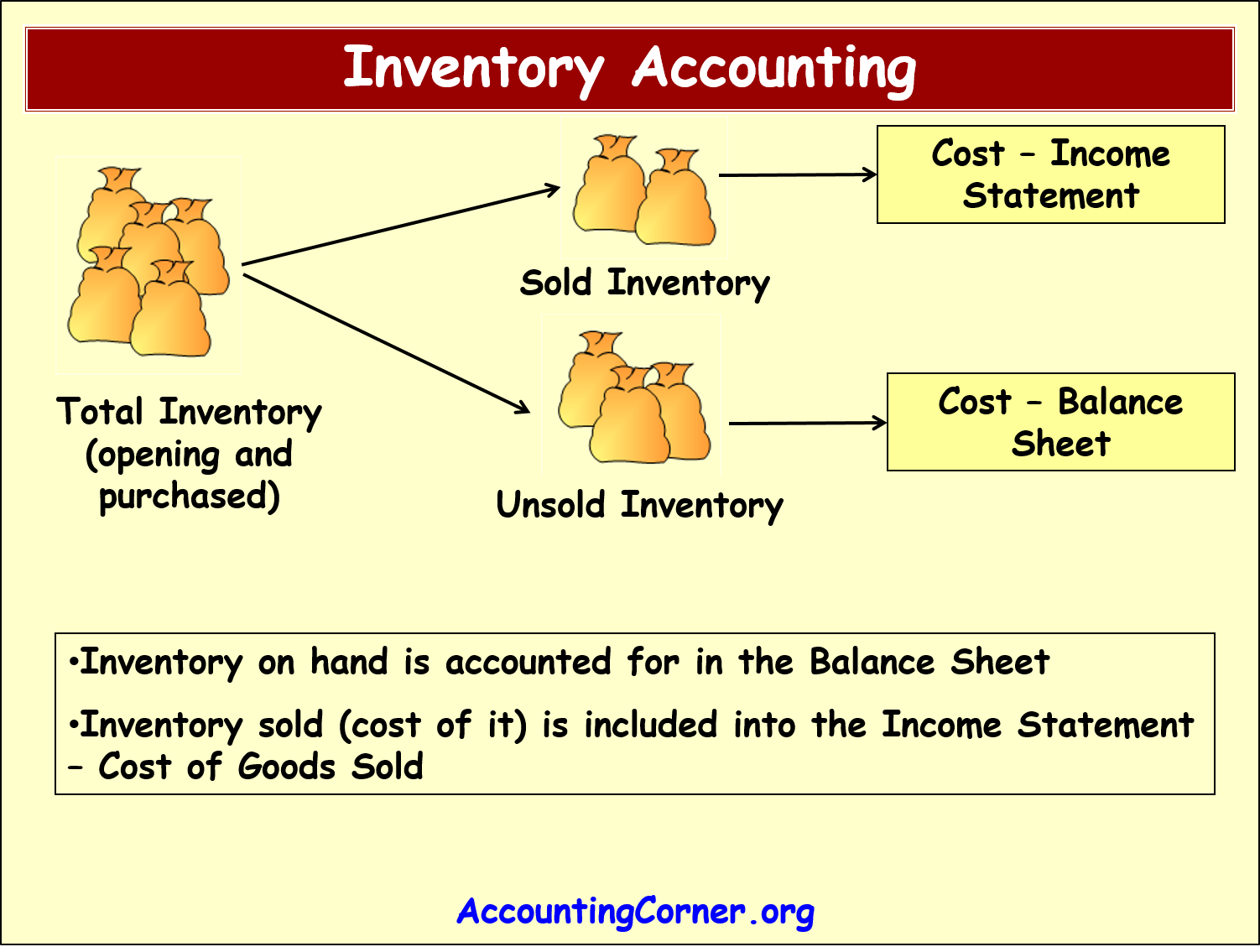 Inventory Accounting

Total Inventory (opening and purchased)

Sold Inventory

Cost – Income Statement

Unsold Inventory

Cost – Balance Sheet

•Inventory on hand is accounted for in the Balance Sheet

•Inventory sold (cost of it) is included into the Income Statement – Cost of Goods Sold

AccountingCorner.org